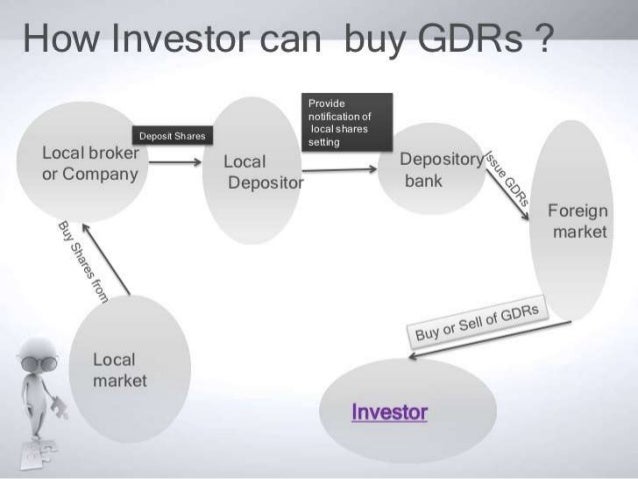 How Investor can buy GDRs ?

Local broker or Company

Deposit Shares

Local Depositor

Provide notification of local shares setting

Depository bank

Issue GDRs

Foreign market

Buy Shares from

Local market

Buy or Sell of GDRs

Investor